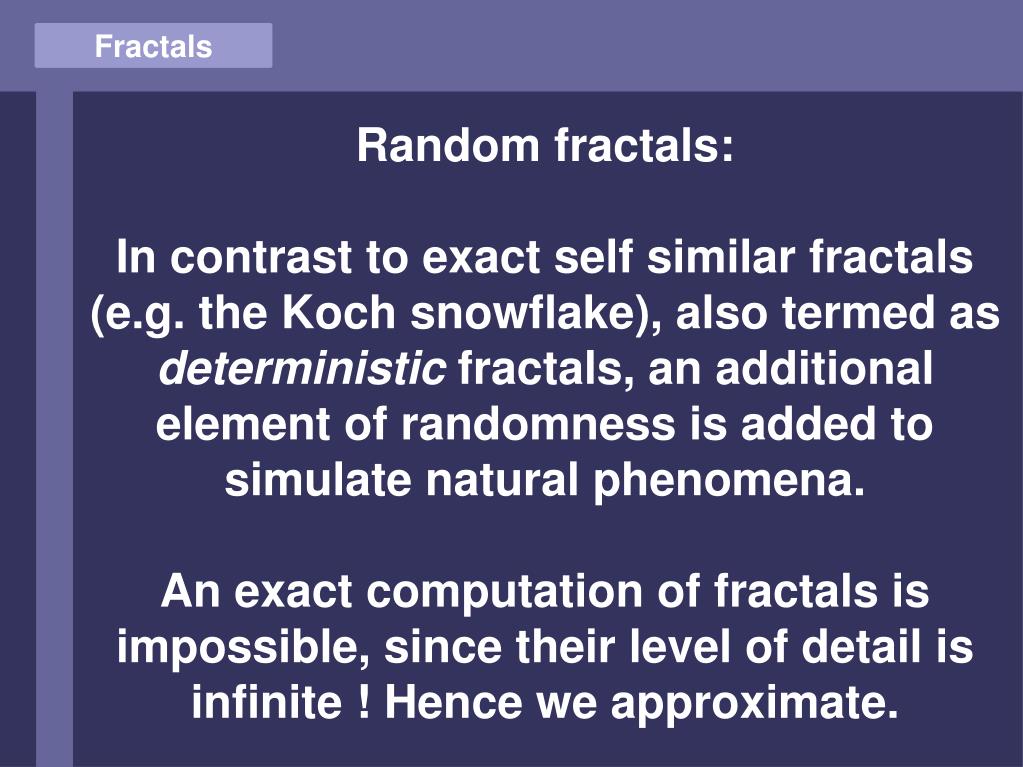 Fractals

Random fractals:

In contrast to exact self similar fractals (e.g. the Koch snowflake), also termed as deterministic fractals, an additional element of randomness is added to simulate natural phenomena.

An exact computation of fractals is impossible, since their level of detail is infinite ! Hence we approximate.